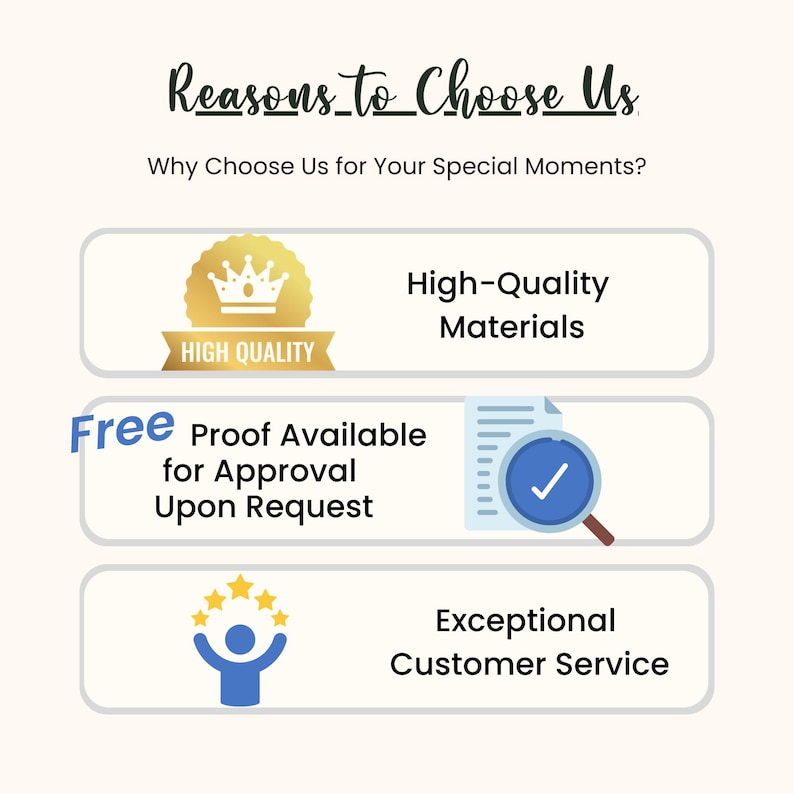 Reasons to Choose Us

Why Choose Us for Your Special Moments?

HIGH QUALITY

High-Quality Materials

Free Proof Available for Approval Upon Request

Exceptional Customer Service